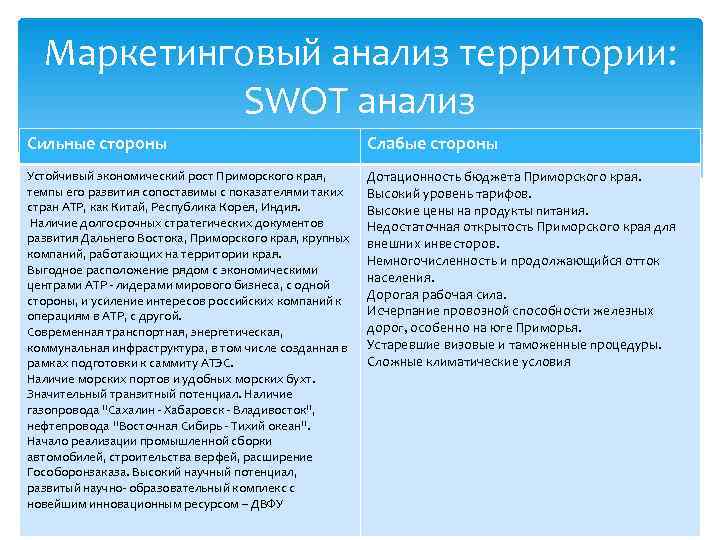 Маркетинговый анализ территории: SWOT анализ

| Сильные стороны | Слабые стороны |
|---|---|
| Устойчивый экономический рост Приморского края, темпы его развития сопоставимы с показателями таких стран АТР, как Китай, Республика Корея, Индия. Наличие долгосрочных стратегических документов развития Дальнего Востока, Приморского края, крупных компаний, работающих на территории края. Выгодное расположение рядом с экономическими центрами АТР - лидерами мирового бизнеса, с одной стороны, и усиление интересов российских компаний к операциям в АТР, с другой. Современная транспортная, энергетическая, коммунальная инфраструктура, в том числе созданная в рамках подготовки к саммиту АТЭС. Наличие морских портов и удобных морских бухт. Значительный транзитный потенциал. Наличие газопровода "Сахалин - Хабаровск - Владивосток", нефтепровода "Восточная Сибирь - Тихий океан". Начало реализации промышленной сборки автомобилей, строительства верфей, расширение Гособоронзаказа. Высокий научный потенциал, развитый научно- образовательный комплекс с новейшим инновационным ресурсом – ДВФУ | Дотационность бюджета Приморского края. Высокий уровень тарифов. Высокие цены на продукты питания. Недостаточная открытость Приморского края для внешних инвесторов. Немногочисленность и продолжающийся отток населения. Дорогая рабочая сила. Исчерпание провозной способности железных дорог, особенно на юге Приморья. Устаревшие визовые и таможенные процедуры. Сложные климатические условия |